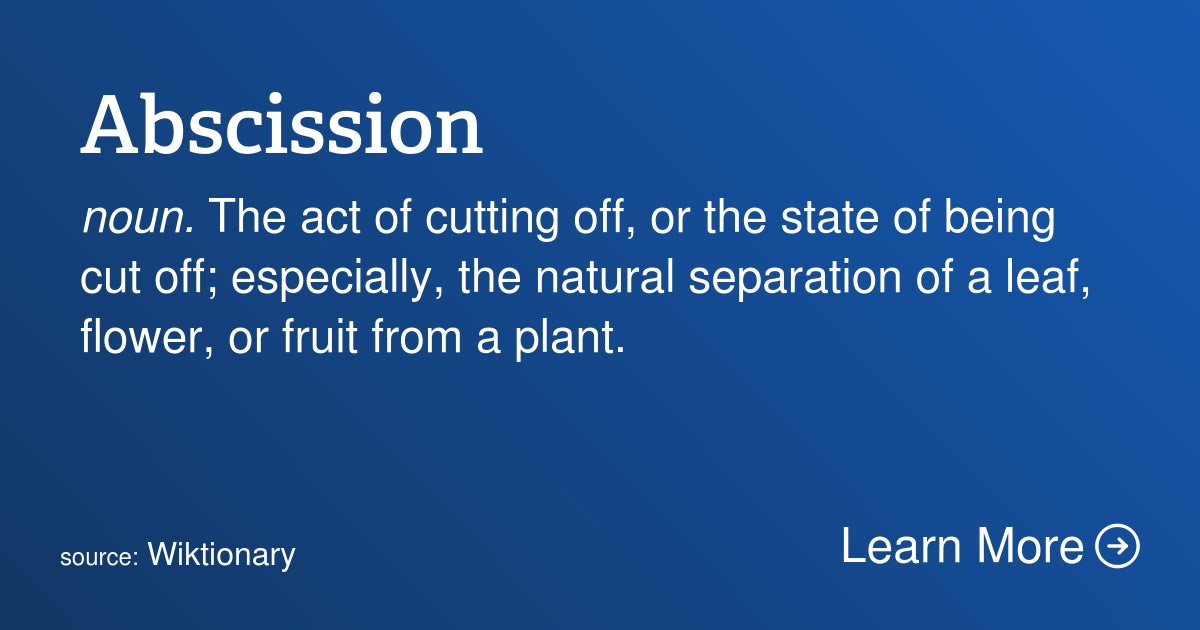 Abscission

noun. The act of cutting off, or the state of being cut off; especially, the natural separation of a leaf, flower, or fruit from a plant.

source: Wiktionary

Learn More